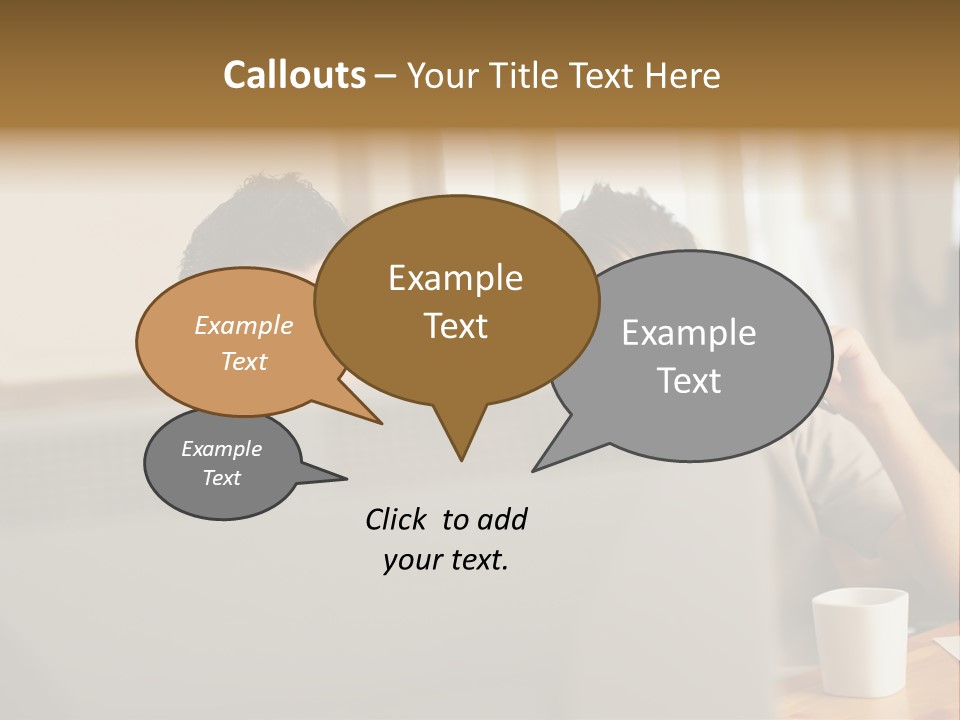 Callouts – Your Title Text Here

Example Text

Example Text

Example Text

Example Text

Click to add your text.